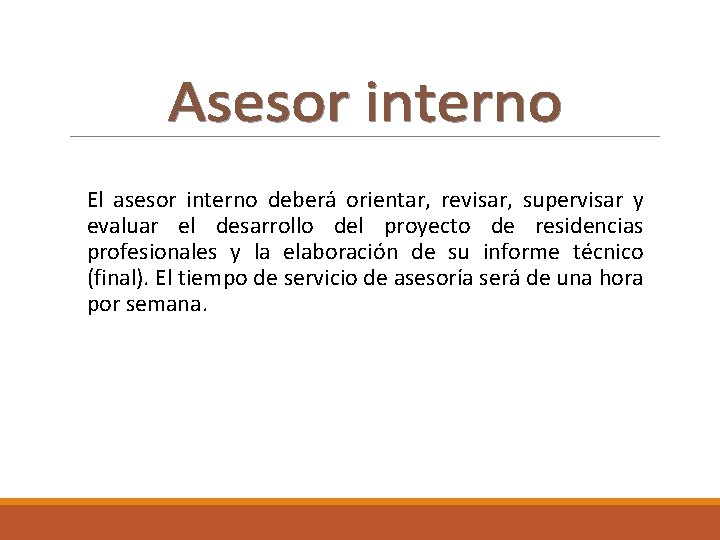 Asesor interno

El asesor interno deberá orientar, revisar, supervisar y evaluar el desarrollo del proyecto de residencias profesionales y la elaboración de su informe técnico (final). El tiempo de servicio de asesoría será de una hora por semana.